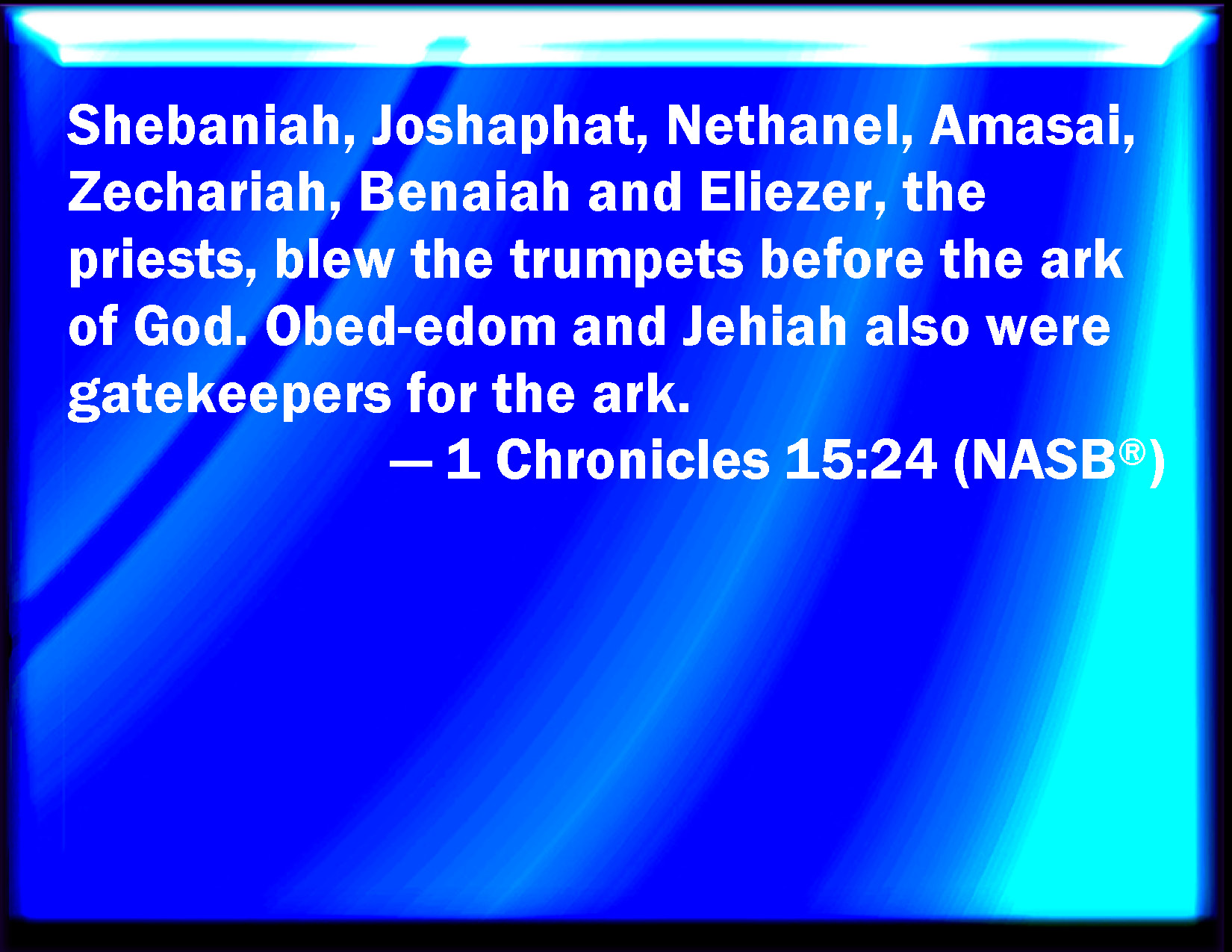 Shebaniah, Joshaphat, Nethanel, Amasai, Zechariah, Benaiah and Eliezer, the priests, blew the trumpets before the ark of God. Obed-edom and Jehiah also were gatekeepers for the ark.

— 1 Chronicles 15:24 (NASB®)